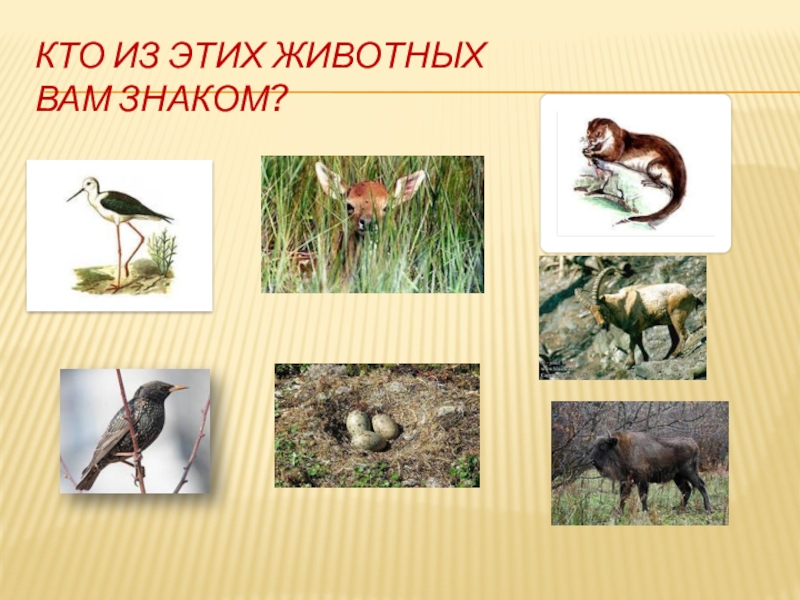 КТО ИЗ ЭТИХ ЖИВОТНЫХ ВАМ ЗНАКОМ?